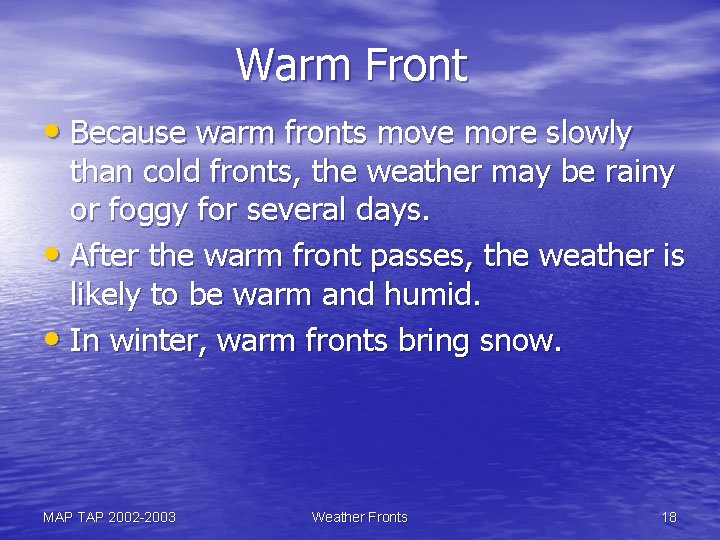 Warm Front

• Because warm fronts move more slowly than cold fronts, the weather may be rainy or foggy for several days.
• After the warm front passes, the weather is likely to be warm and humid.
• In winter, warm fronts bring snow.

MAP TAP 2002-2003 Weather Fronts 18